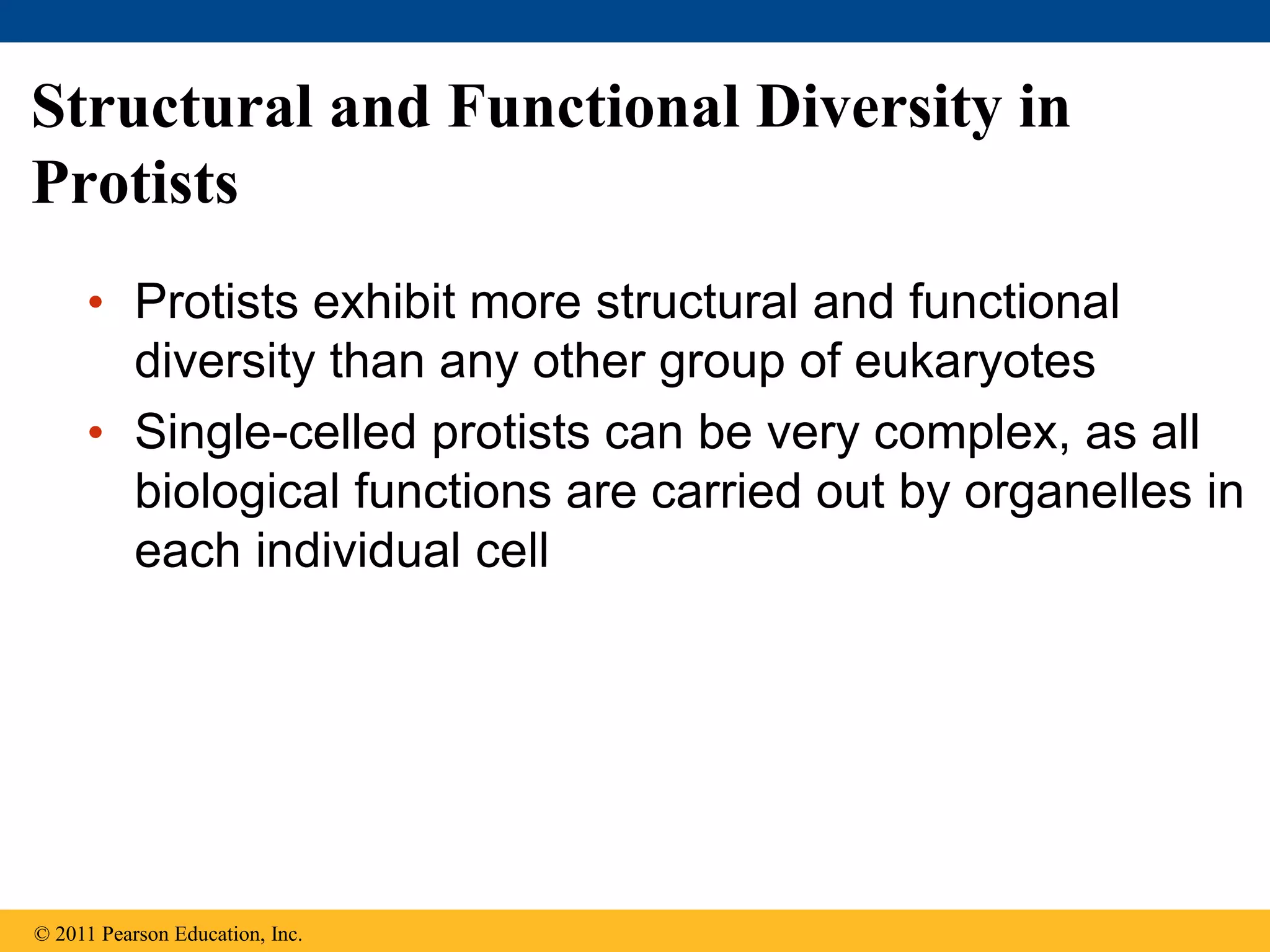 Structural and Functional Diversity in Protists

• Protists exhibit more structural and functional diversity than any other group of eukaryotes
• Single-celled protists can be very complex, as all biological functions are carried out by organelles in each individual cell

© 2011 Pearson Education, Inc.